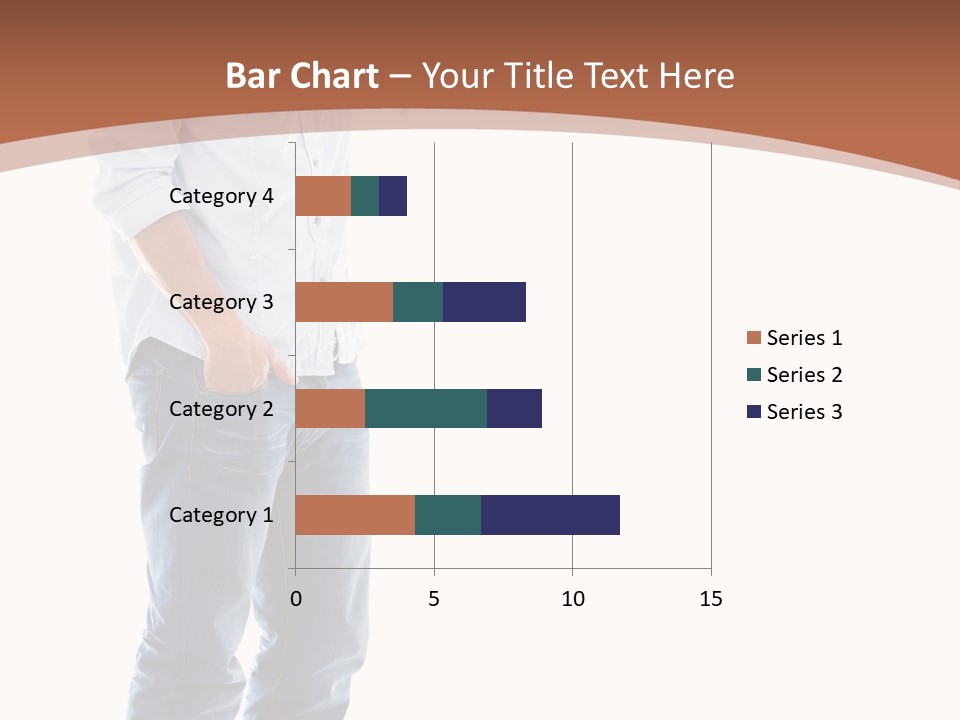 Bar Chart – Your Title Text Here

Category 4
Category 3
Category 2
Category 1

0
5
10
15

Series 1
Series 2
Series 3